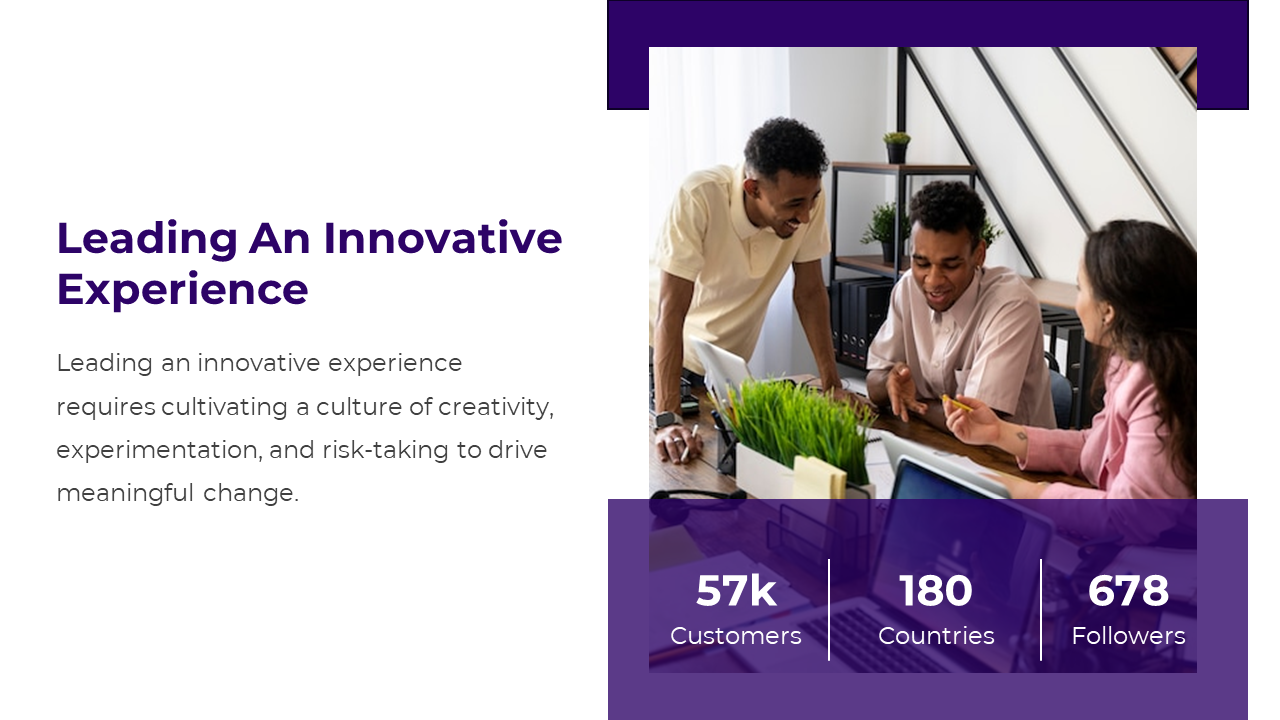 Leading An Innovative Experience

Leading an innovative experience requires cultivating a culture of creativity, experimentation, and risk-taking to drive meaningful change.

57k
Customers

180
Countries

678
Followers